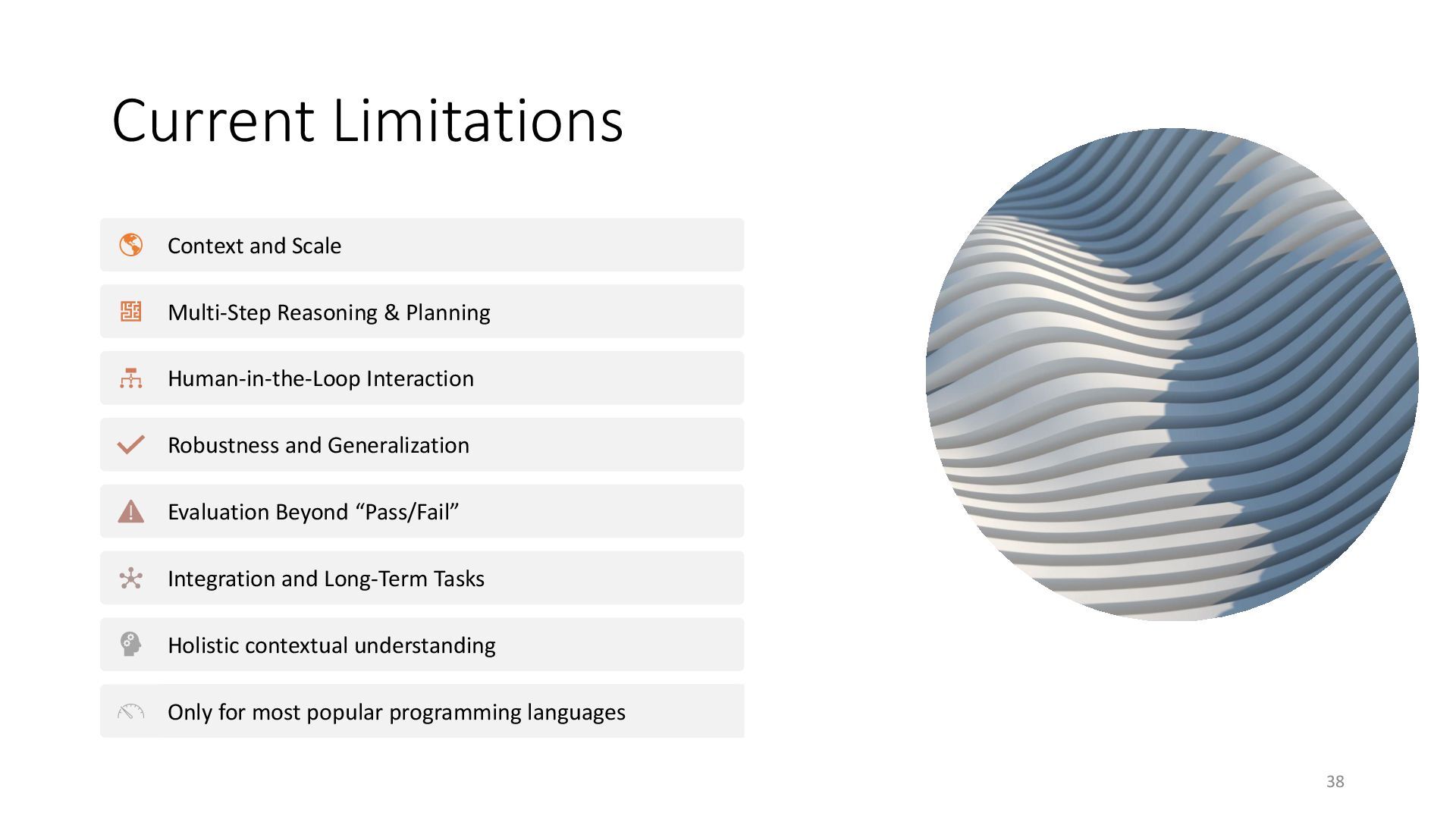 Current Limitations

Context and Scale

Multi-Step Reasoning & Planning

Human-in-the-Loop Interaction

Robustness and Generalization

Evaluation Beyond “Pass/Fail”

Integration and Long-Term Tasks

Holistic contextual understanding

Only for most popular programming languages

38